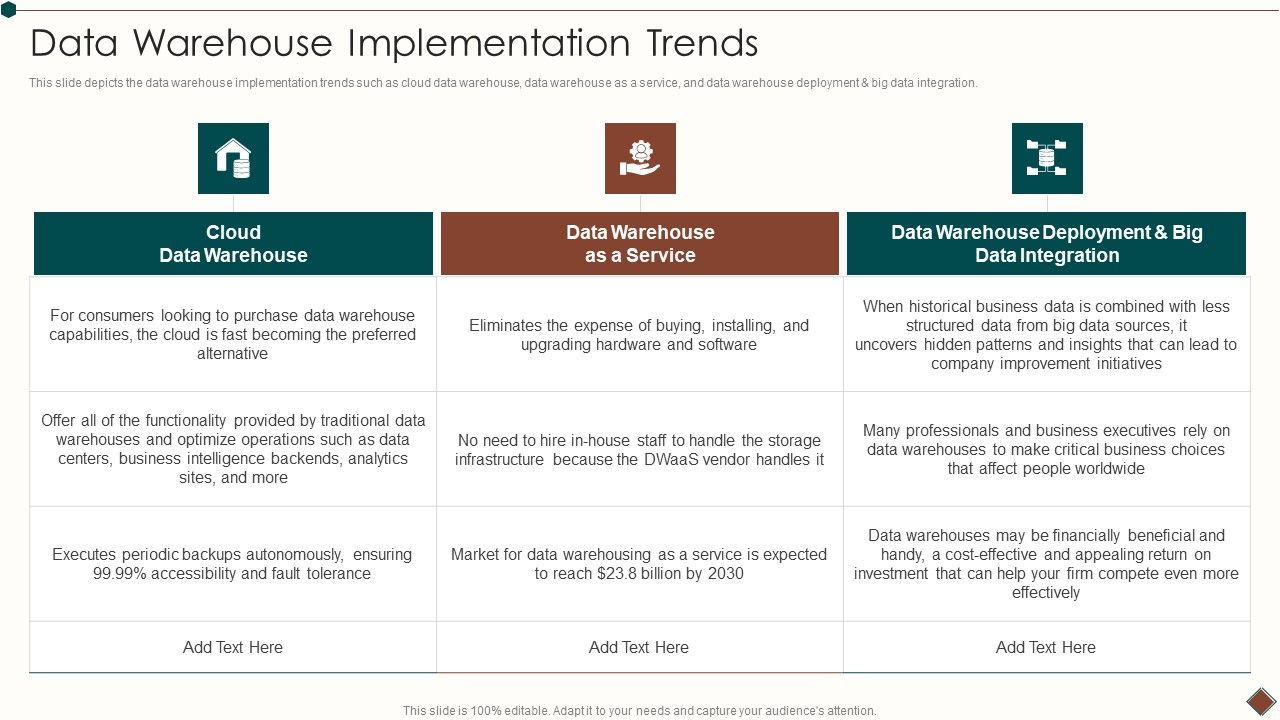 Data Warehouse Implementation Trends

This slide depicts the data warehouse implementation trends such as cloud data warehouse, data warehouse as a service, and data warehouse deployment & big data integration.

| Cloud Data Warehouse | Data Warehouse as a Service | Data Warehouse Deployment & Big Data Integration |
|---|---|---|
| For consumers looking to purchase data warehouse capabilities, the cloud is fast becoming the preferred alternative | Eliminates the expense of buying, installing, and upgrading hardware and software | When historical business data is combined with less structured data from big data sources, it uncovers hidden patterns and insights that can lead to company improvement initiatives |
| Offer all of the functionality provided by traditional data warehouses and optimize operations such as data centers, business intelligence backends, analytics sites, and more | No need to hire in-house staff to handle the storage infrastructure because the DWaaS vendor handles it | Many professionals and business executives rely on data warehouses to make critical business choices that affect people worldwide |
| Executes periodic backups autonomously, ensuring 99.99% accessibility and fault tolerance | Market for data warehousing as a service is expected to reach $23.8 billion by 2030 | Data warehouses may be financially beneficial and handy, a cost-effective and appealing return on investment that can help your firm compete even more effectively |
| Add Text Here | Add Text Here | Add Text Here |

This slide is 100% editable. Adapt it to your needs and capture your audience's attention.